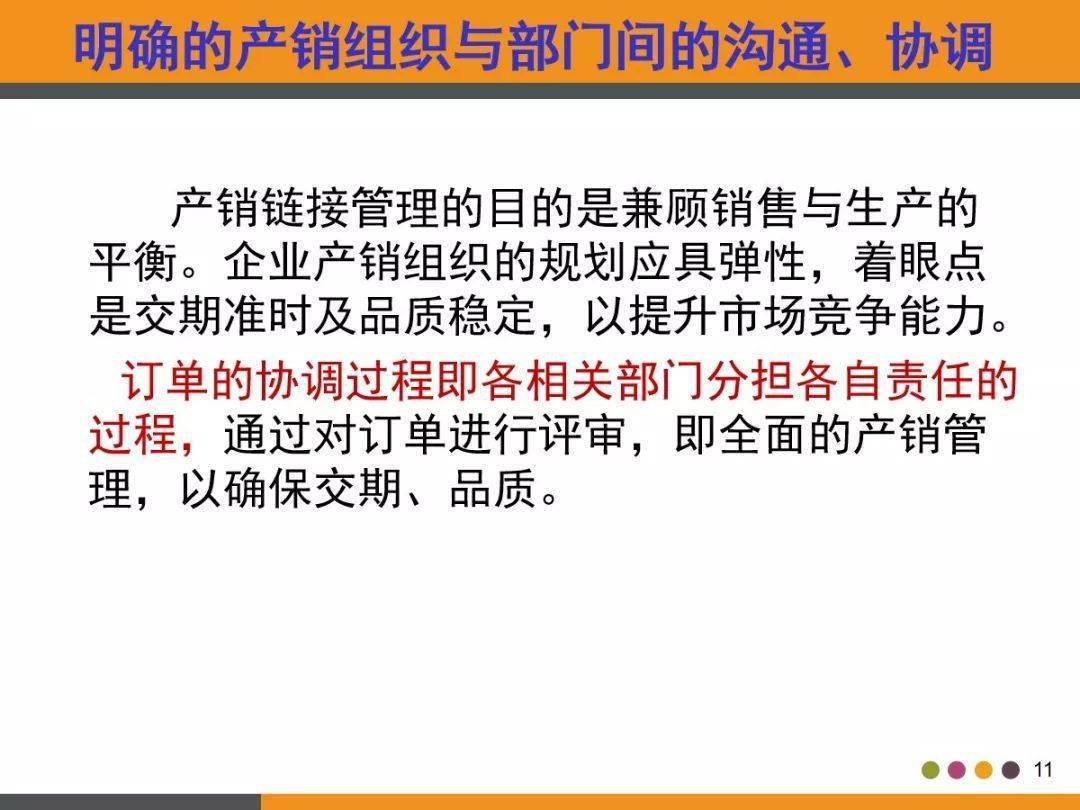 明确的产销组织与部门间的沟通、协调

产销链接管理的目的是兼顾销售与生产的平衡。企业产销组织的规划应具弹性，着眼点是交期准时及品质稳定，以提升市场竞争能力。

订单的协调过程即各相关部门分担各自责任的过程，通过对订单进行评审，即全面的产销管理，以确保交期、品质。

11